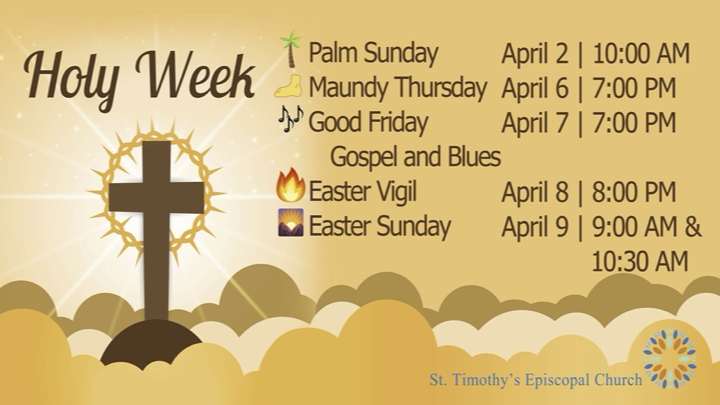 Holy Week

Palm Sunday April 2 | 10:00 AM
Maundy Thursday April 6 | 7:00 PM
Good Friday April 7 | 7:00 PM
Gospel and Blues
Easter Vigil April 8 | 8:00 PM
Easter Sunday April 9 | 9:00 AM & 10:30 AM

St. Timothy's Episcopal Church